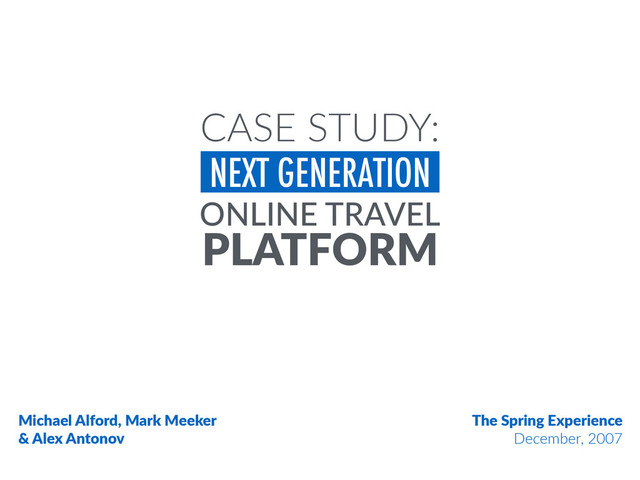 CASE STUDY:
NEXT GENERATION
ONLINE TRAVEL
PLATFORM

Michael Alford, Mark Meeker
& Alex Antonov

The Spring Experience
December, 2007